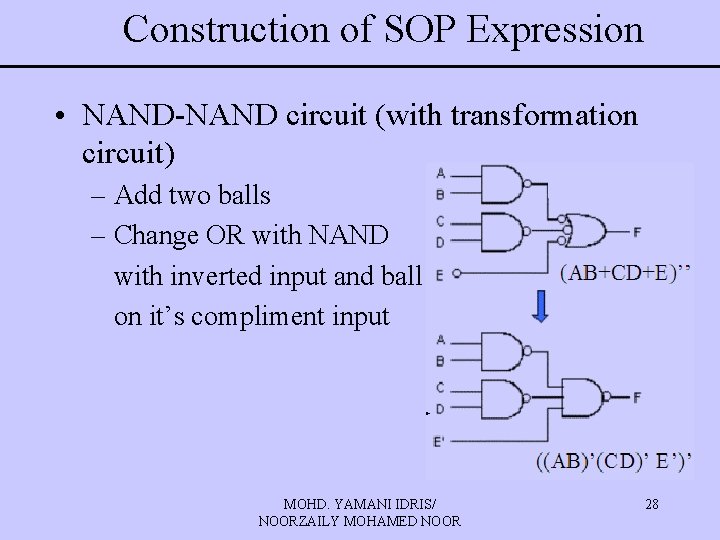 Construction of SOP Expression

• NAND-NAND circuit (with transformation circuit)

– Add two balls

– Change OR with NAND with inverted input and ball on it’s compliment input

A
B
C
D
E
F
(AB+CD+E)’’

A
B
C
D
E'
F
((AB)’(CD)’ E’)’

MOHD. YAMANI IDRIS/ NOORZAILY MOHAMED NOOR

28